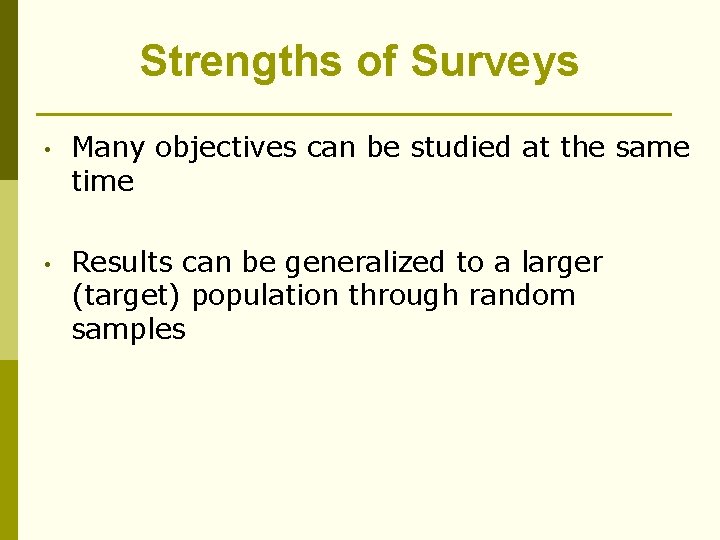 Strengths of Surveys

• Many objectives can be studied at the same time

• Results can be generalized to a larger (target) population through random samples